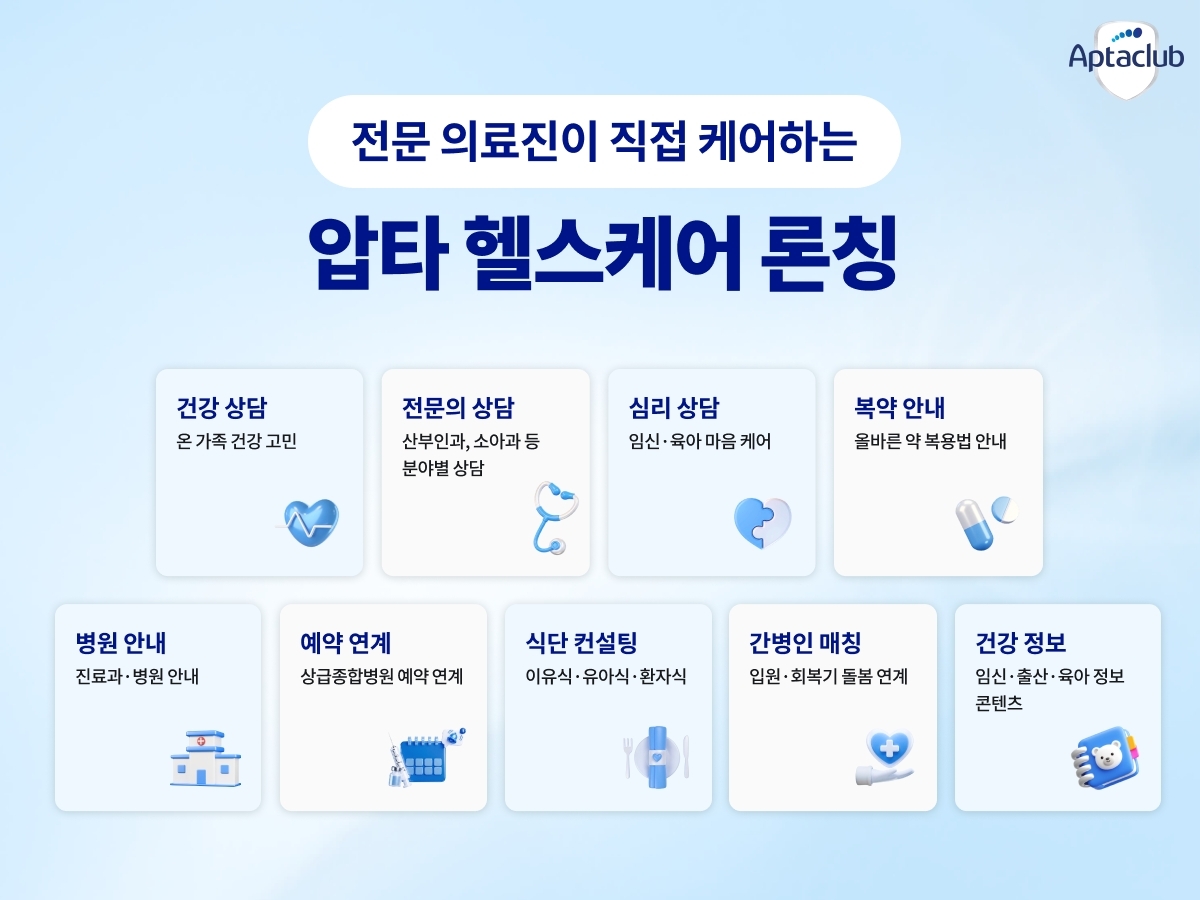 Aptaclub

전문 의료진이 직접 케어하는

압타 헬스케어 론칭

건강 상담
온 가족 건강 고민

전문의 상담
산부인과, 소아과 등 분야별 상담

심리 상담
임신·육아 마음 케어

복약 안내
올바른 약 복용법 안내

병원 안내
진료과·병원 안내

예약 연계
상급종합병원 예약 연계

식단 컨설팅
이유식·유아식·환자식

간병인 매칭
입원·회복기 돌봄 연계

건강 정보
임신·출산·육아 정보 콘텐츠